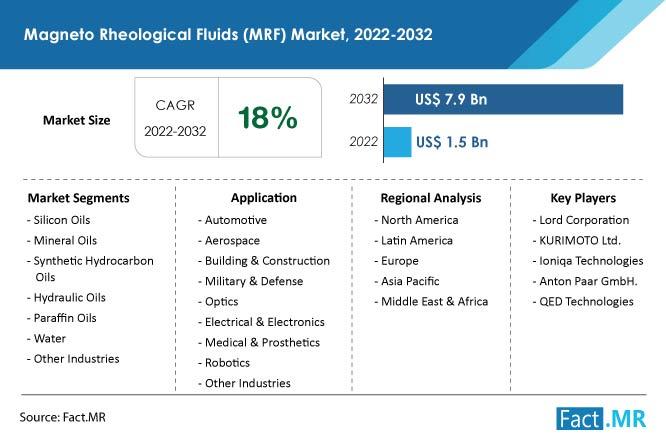 Magneto Rheological Fluids (MRF) Market, 2022-2032

Market Size

CAGR
2022-2032

18%

2032 US$ 7.9 Bn

2022 US$ 1.5 Bn

Market Segments
- Silicon Oils
- Mineral Oils
- Synthetic Hydrocarbon Oils
- Hydraulic Oils
- Paraffin Oils
- Water
- Other Industries

Application
- Automotive
- Aerospace
- Building & Construction
- Military & Defense
- Optics
- Electrical & Electronics
- Medical & Prosthetics
- Robotics
- Other Industries

Regional Analysis
- North America
- Latin America
- Europe
- Asia Pacific
- Middle East & Africa

Key Players
- Lord Corporation
- KURIMOTO Ltd.
- Ioniqa Technologies
- Anton Paar GmbH.
- QED Technologies

Source: Fact.MR

Fact.MR